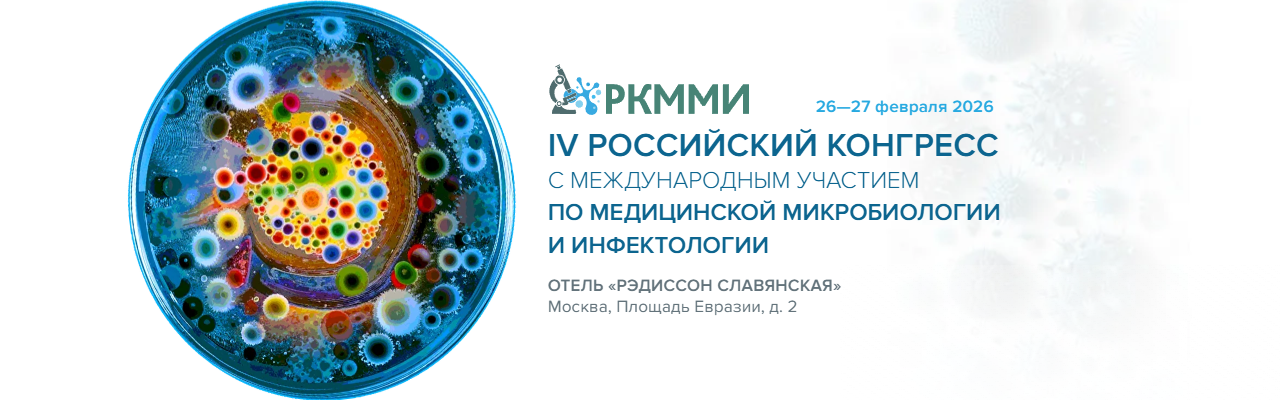 РКММИ

26—27 февраля 2026

IV РОССИЙСКИЙ КОНГРЕСС
С МЕЖДУНАРОДНЫМ УЧАСТИЕМ
ПО МЕДИЦИНСКОЙ МИКРОБИОЛОГИИ
И ИНФЕКТОЛОГИИ

ОТЕЛЬ «РЭДИССОН СЛАВЯНСКАЯ»
Москва, Площадь Евразии, д. 2